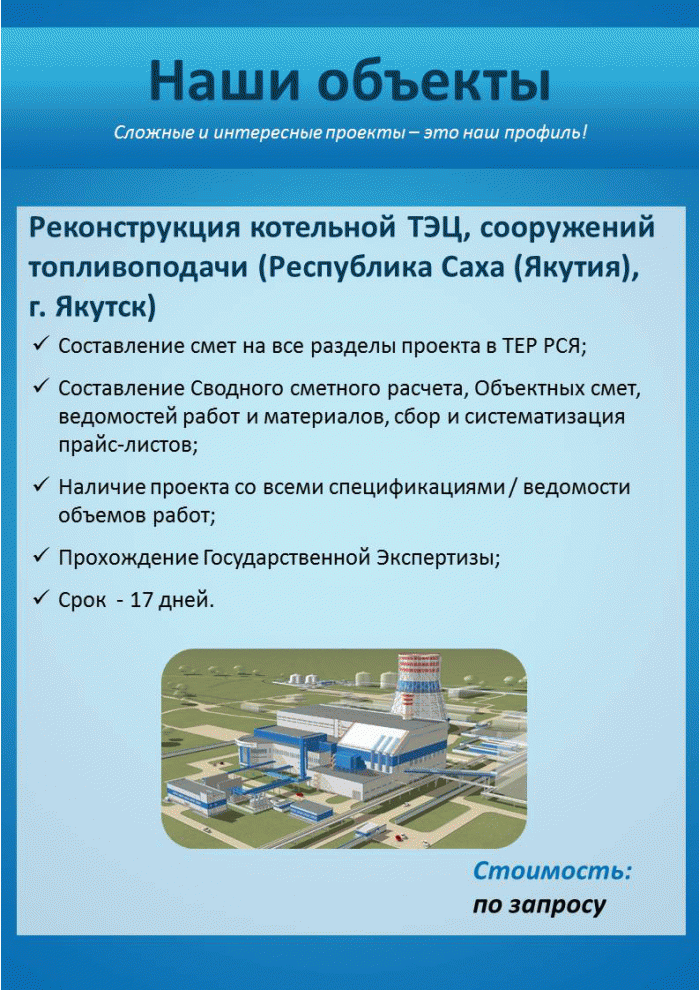 Наши объекты

Сложные и интересные проекты – это наш профиль!

Реконструкция котельной ТЭЦ, сооружений топливоподачи (Республика Саха (Якутия), г. Якутск)

✓ Составление смет на все разделы проекта в ТЕР РСЯ;

✓ Составление Сводного сметного расчета, Объектных смет, ведомостей работ и материалов, сбор и систематизация прайс-листов;

✓ Наличие проекта со всеми спецификациями / ведомости объемов работ;

✓ Прохождение Государственной Экспертизы;

✓ Срок - 17 дней.

Стоимость:
по запросу